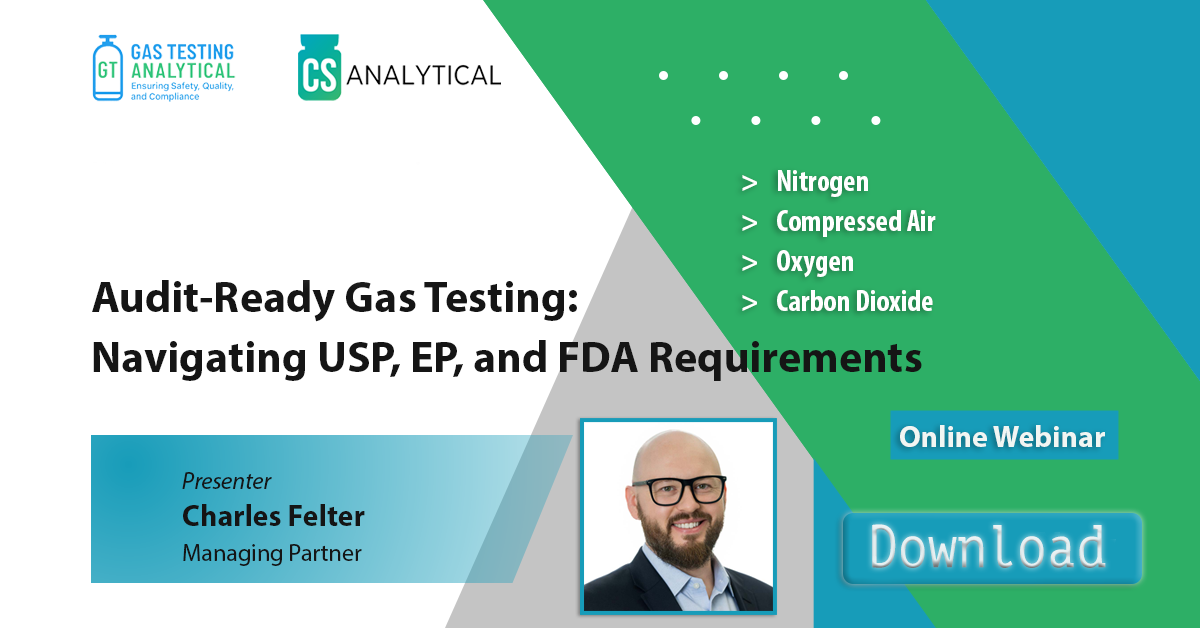 GT GAS TESTING ANALYTICAL
Ensuring Safety, Quality, and Compliance

CS ANALYTICAL

> Nitrogen
> Compressed Air
> Oxygen
> Carbon Dioxide

Audit-Ready Gas Testing: Navigating USP, EP, and FDA Requirements

Online Webinar

Presenter
Charles Felter
Managing Partner

Download